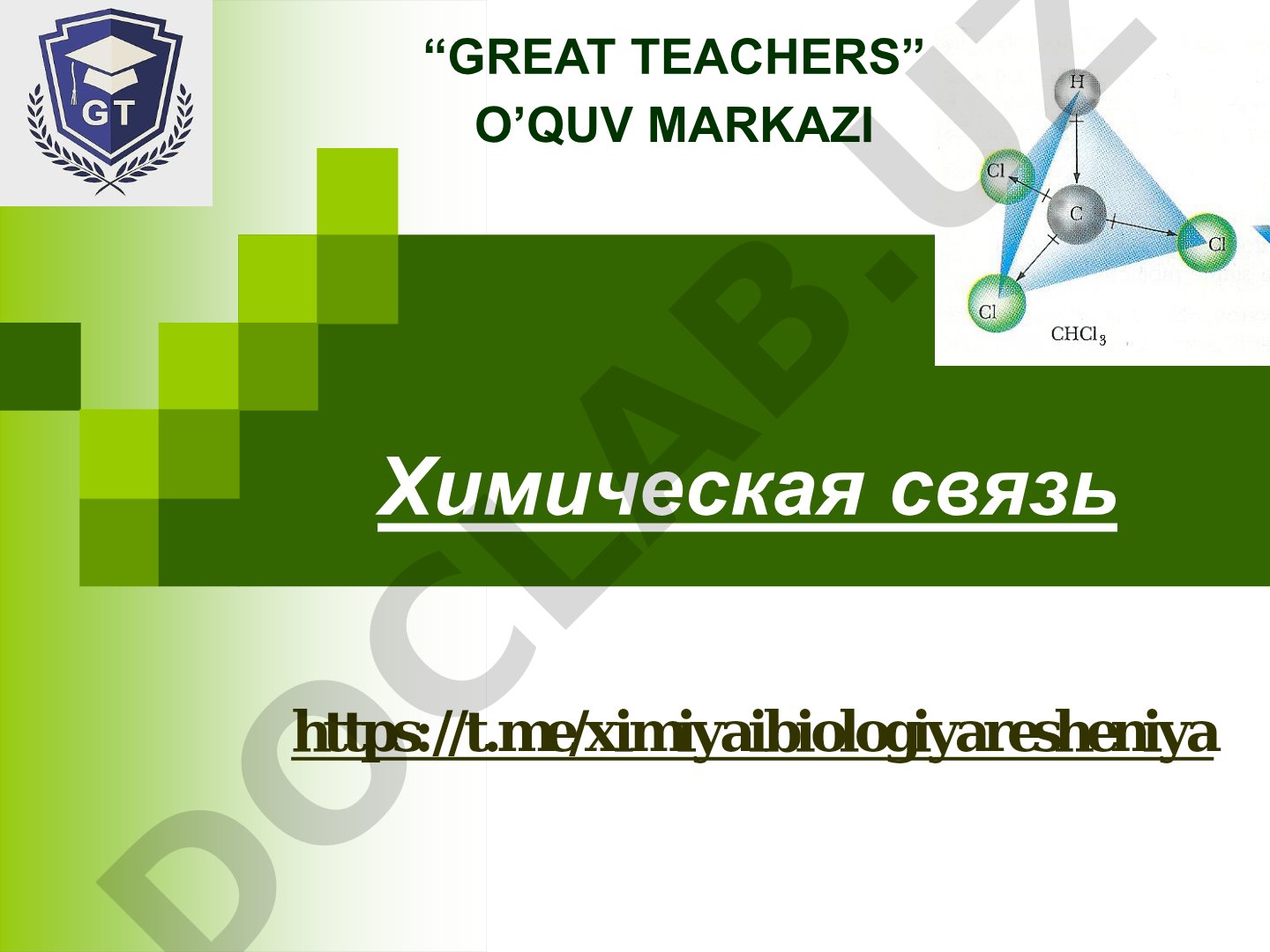 GT

“GREAT TEACHERS”
O’QUV MARKAZI

H
Cl
C
Cl
Cl
$CHCl_3$

Химическая связь

https://t.me/ximiyaibiologiyaresheniya

DOCLAB.UZ